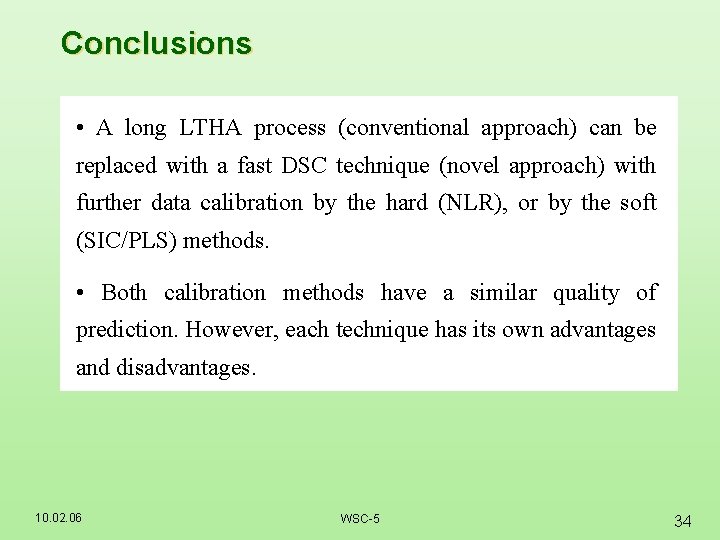 Conclusions

• A long LTHA process (conventional approach) can be replaced with a fast DSC technique (novel approach) with further data calibration by the hard (NLR), or by the soft (SIC/PLS) methods.

• Both calibration methods have a similar quality of prediction. However, each technique has its own advantages and disadvantages.

10.02.06

WSC-5

34